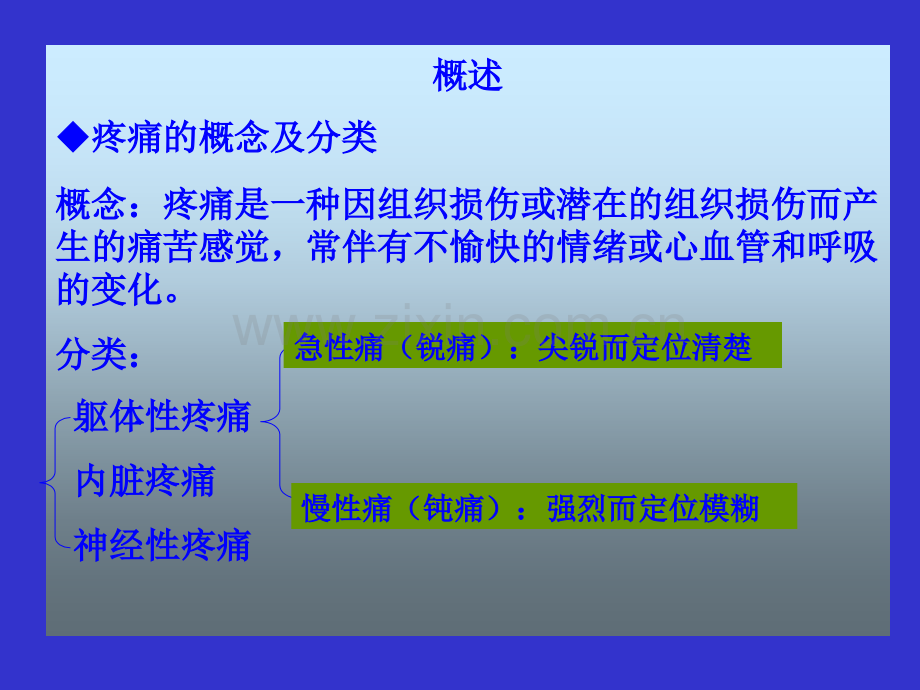 概述

◆疼痛的概念及分类

概念：疼痛是一种因组织损伤或潜在的组织损伤而产生的痛苦感觉，常伴有不愉快的情绪或心血管和呼吸的变化。

www.zixin.com.cn

分类：

急性痛（锐痛）：尖锐而定位清楚

躯体性疼痛

内脏疼痛

慢性痛（钝痛）：强烈而定位模糊

神经性疼痛